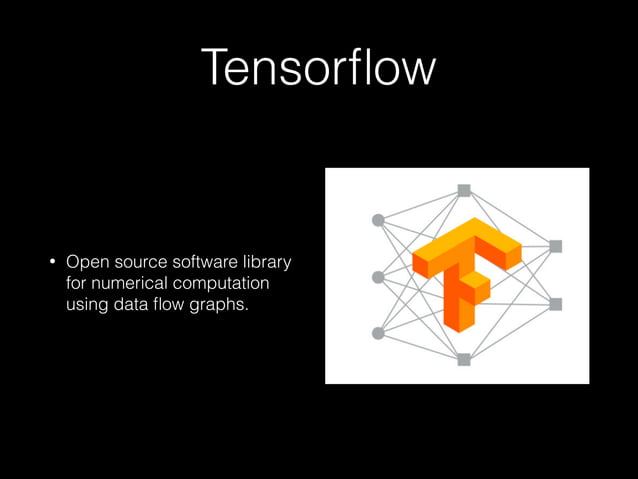 Tensorflow

• Open source software library for numerical computation using data flow graphs.